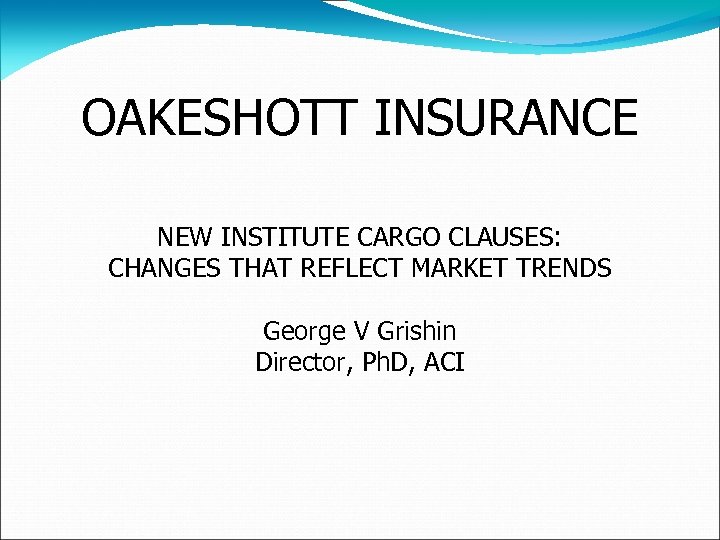 OAKESHOTT INSURANCE

NEW INSTITUTE CARGO CLAUSES:
CHANGES THAT REFLECT MARKET TRENDS

George V Grishin
Director, PhD, ACI